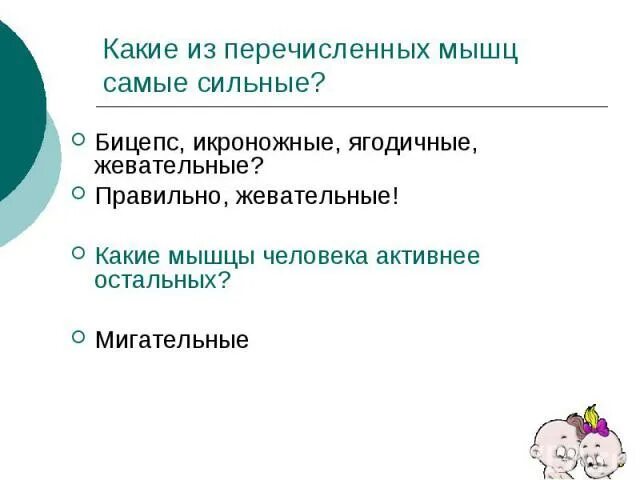 Какие из перечисленных мышц самые сильные?

Бицепс, икроножные, ягодичные, жевательные?

Правильно, жевательные!

Какие мышцы человека активнее остальных?

Мигательные